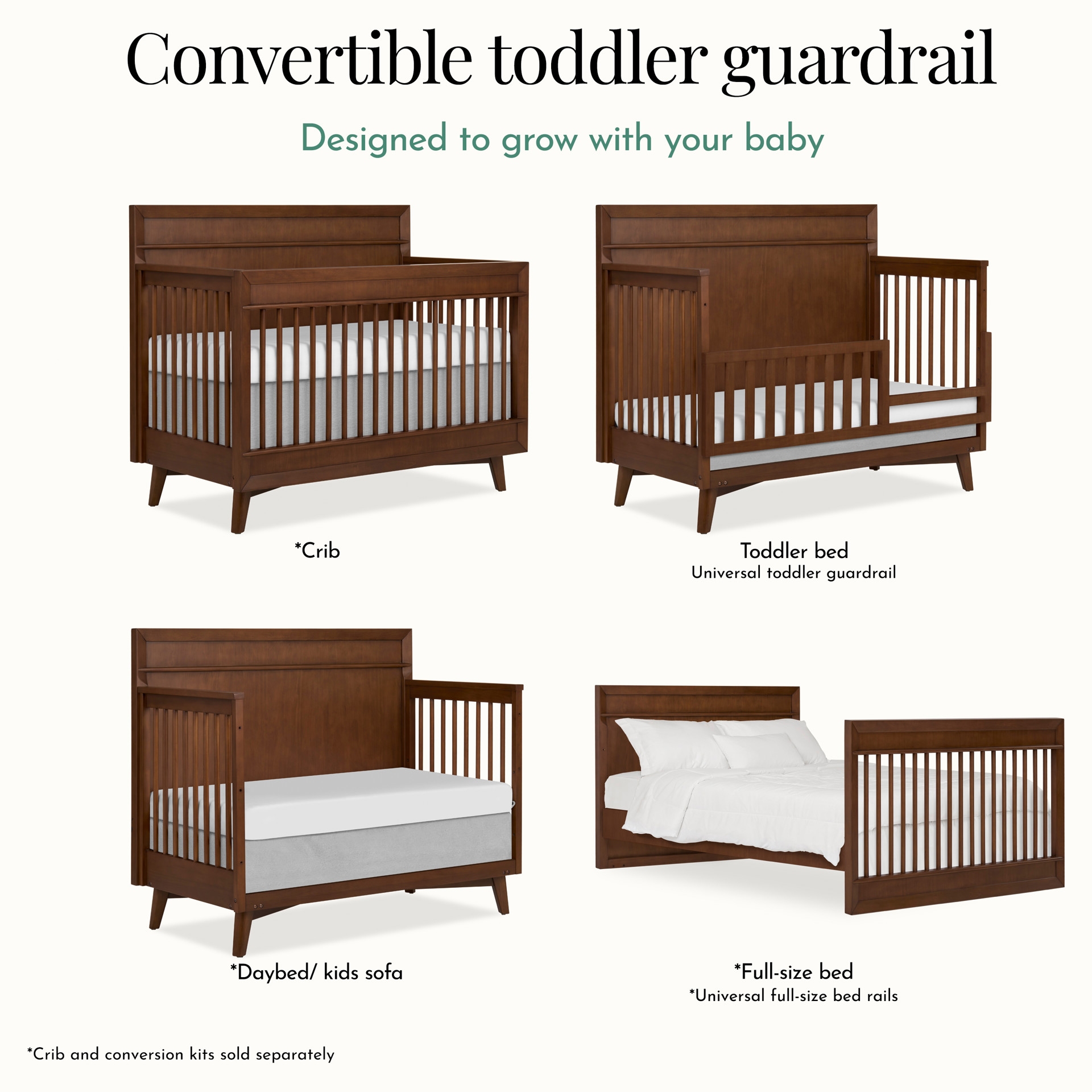 Convertible toddler guardrail

Designed to grow with your baby

*Crib

Toddler bed
Universal toddler guardrail

*Daybed/ kids sofa

*Full-size bed
*Universal full-size bed rails

*Crib and conversion kits sold separately